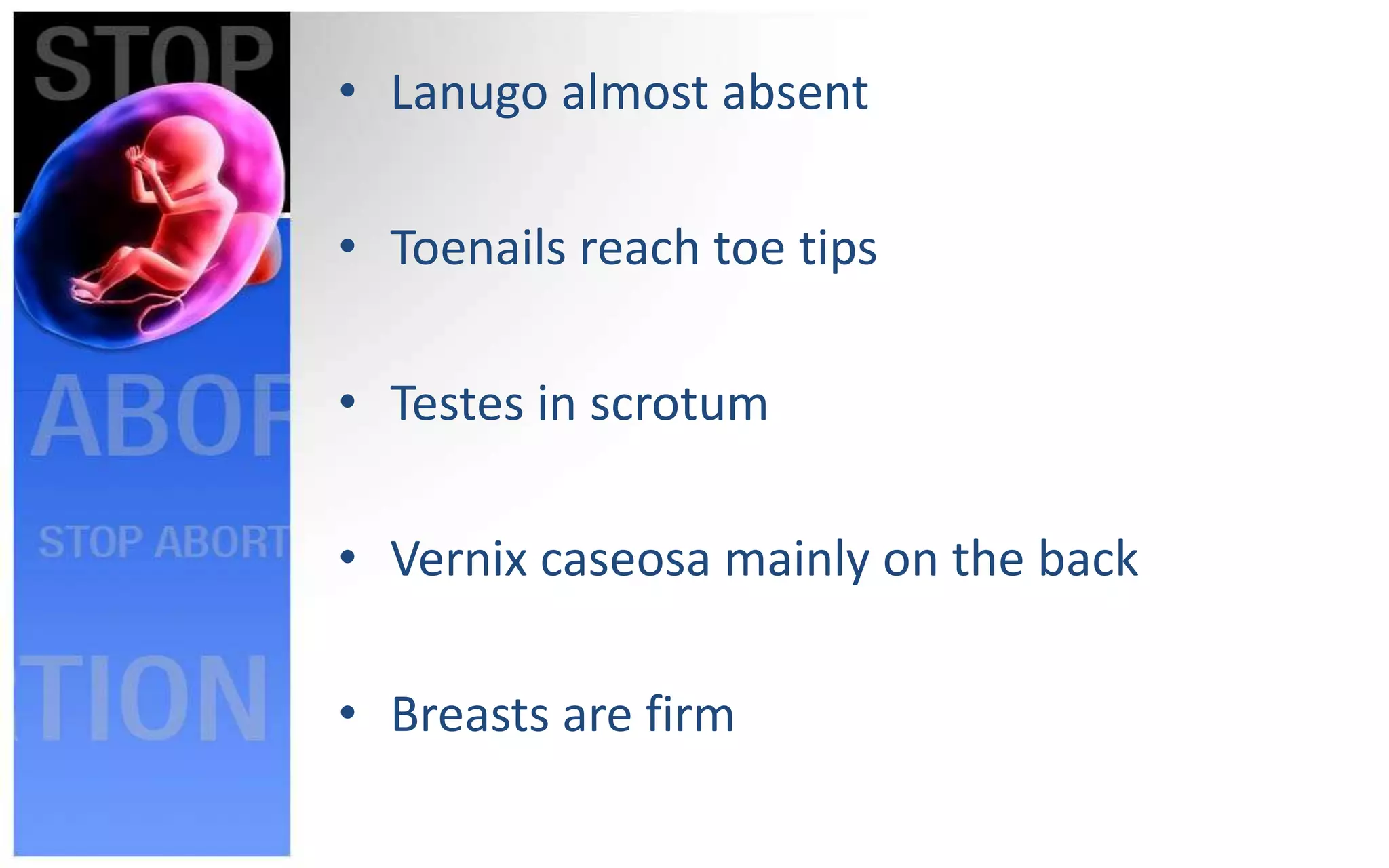 STOP

ABOR

STOP ABORT

TION

• Lanugo almost absent

• Toenails reach toe tips

• Testes in scrotum

• Vernix caseosa mainly on the back

• Breasts are firm